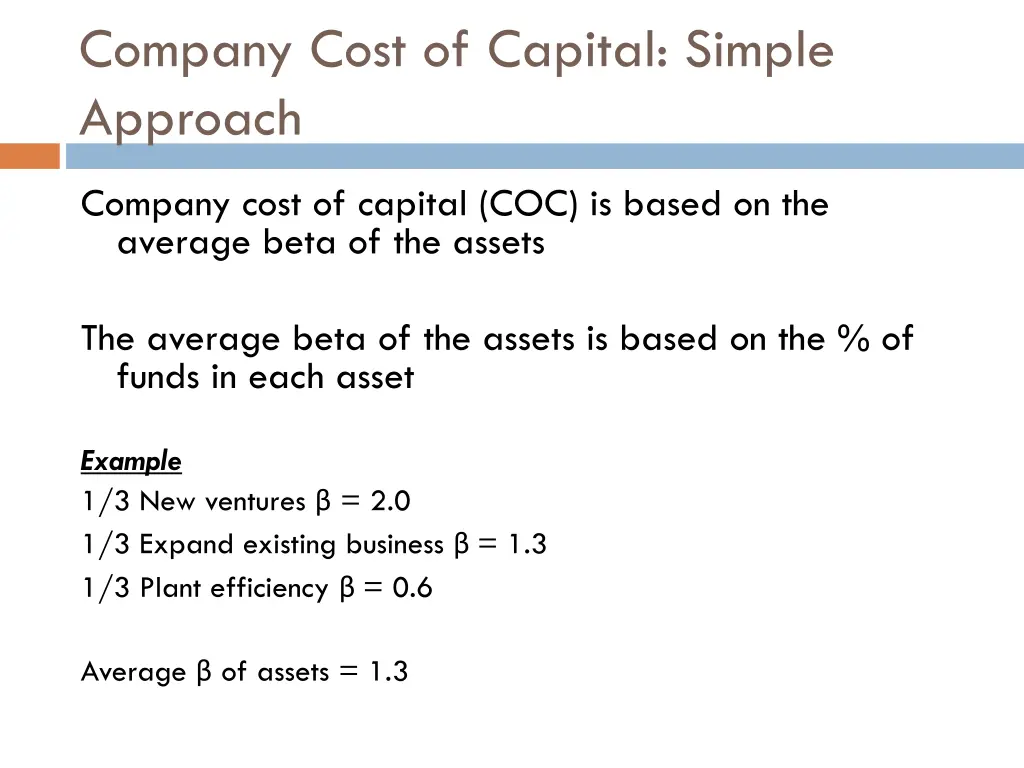 Company Cost of Capital: Simple Approach

Company cost of capital (COC) is based on the average beta of the assets

The average beta of the assets is based on the % of funds in each asset

Example
1/3 New ventures β = 2.0
1/3 Expand existing business β = 1.3
1/3 Plant efficiency β = 0.6

Average β of assets = 1.3